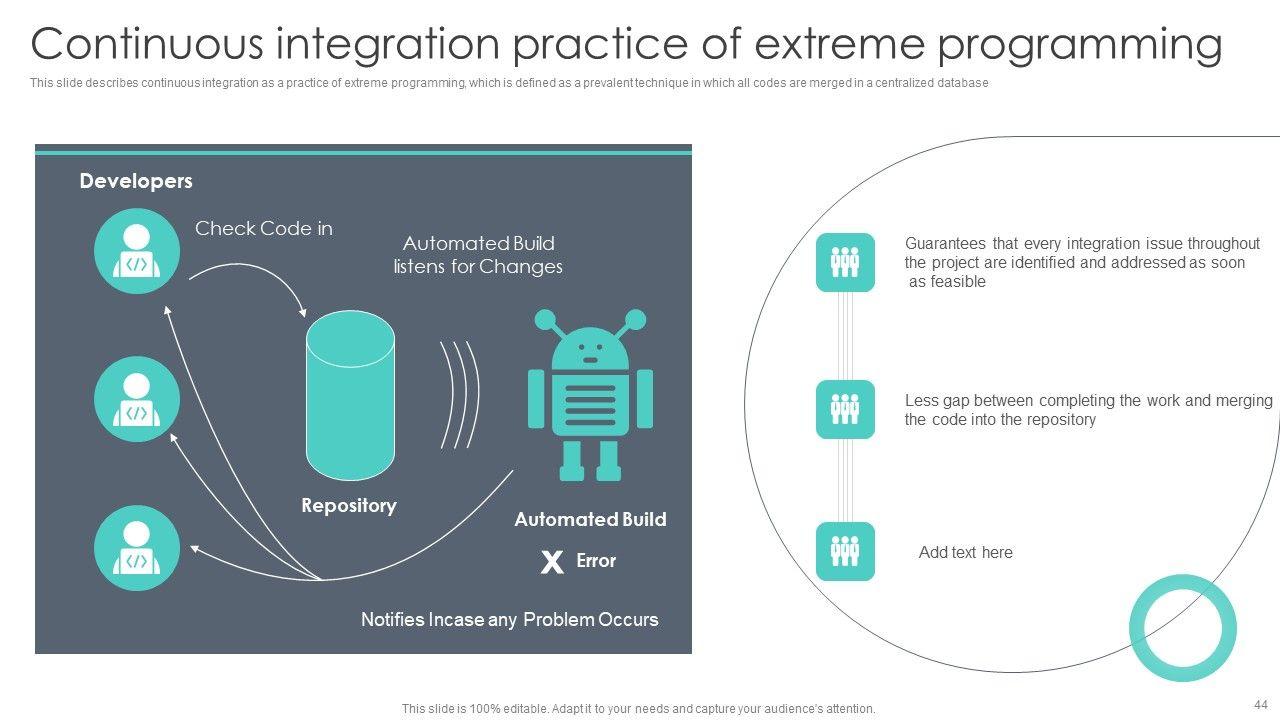 Continuous integration practice of extreme programming

This slide describes continuous integration as a practice of extreme programming, which is defined as a prevalent technique in which all codes are merged in a centralized database

Developers

Check Code in

Automated Build listens for Changes

Repository

Automated Build

X Error

Notifies Incase any Problem Occurs

Guarantees that every integration issue throughout the project are identified and addressed as soon as feasible

Less gap between completing the work and merging the code into the repository

Add text here

This slide is 100% editable. Adapt it to your needs and capture your audience's attention.

44